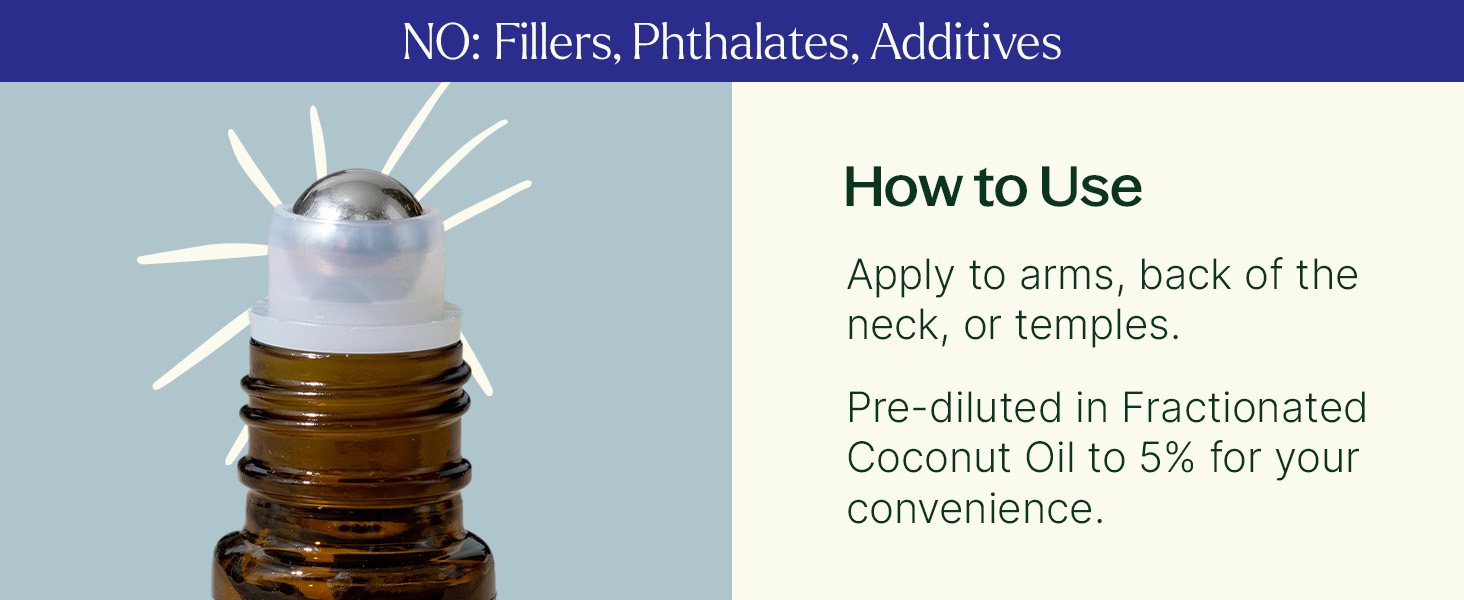 NO: Fillers, Phthalates, Additives

How to Use

Apply to arms, back of the neck, or temples.

Pre-diluted in Fractionated Coconut Oil to 5% for your convenience.